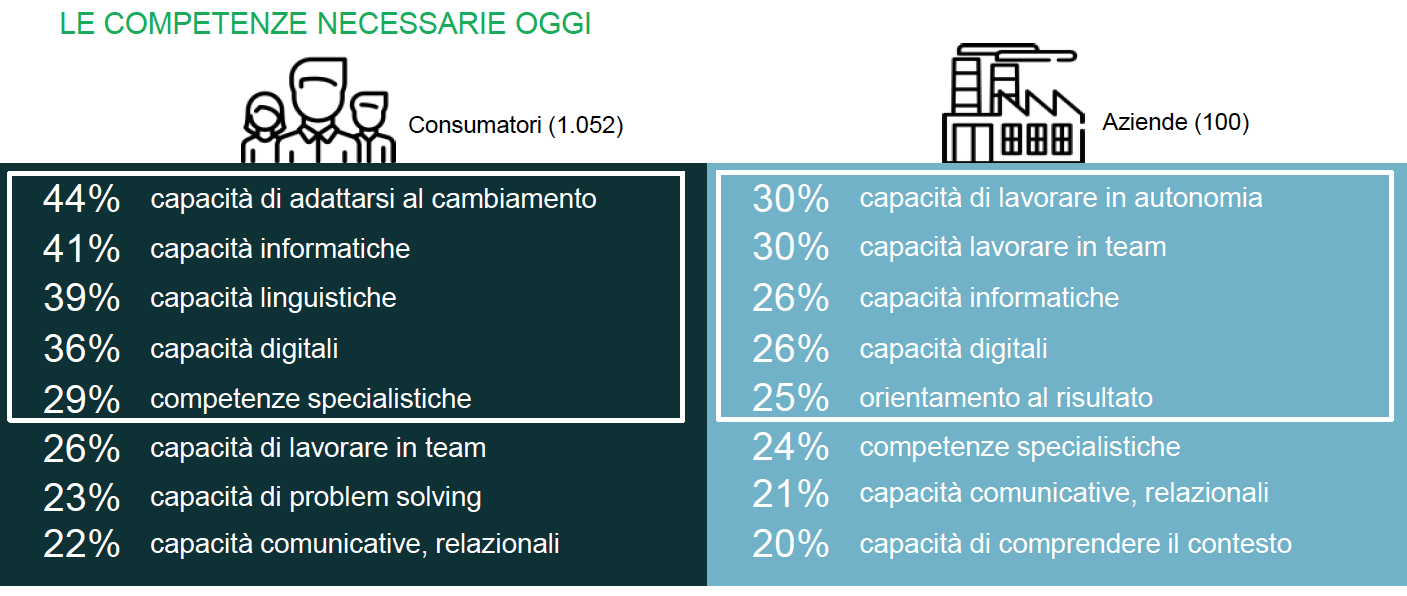 LE COMPETENZE NECESSARIE OGGI

Consumatori (1.052)

44% capacità di adattarsi al cambiamento
41% capacità informatiche
39% capacità linguistiche
36% capacità digitali
29% competenze specialistiche
26% capacità di lavorare in team
23% capacità di problem solving
22% capacità comunicative, relazionali

Aziende (100)

30% capacità di lavorare in autonomia
30% capacità lavorare in team
26% capacità informatiche
26% capacità digitali
25% orientamento al risultato
24% competenze specialistiche
21% capacità comunicative, relazionali
20% capacità di comprendere il contesto